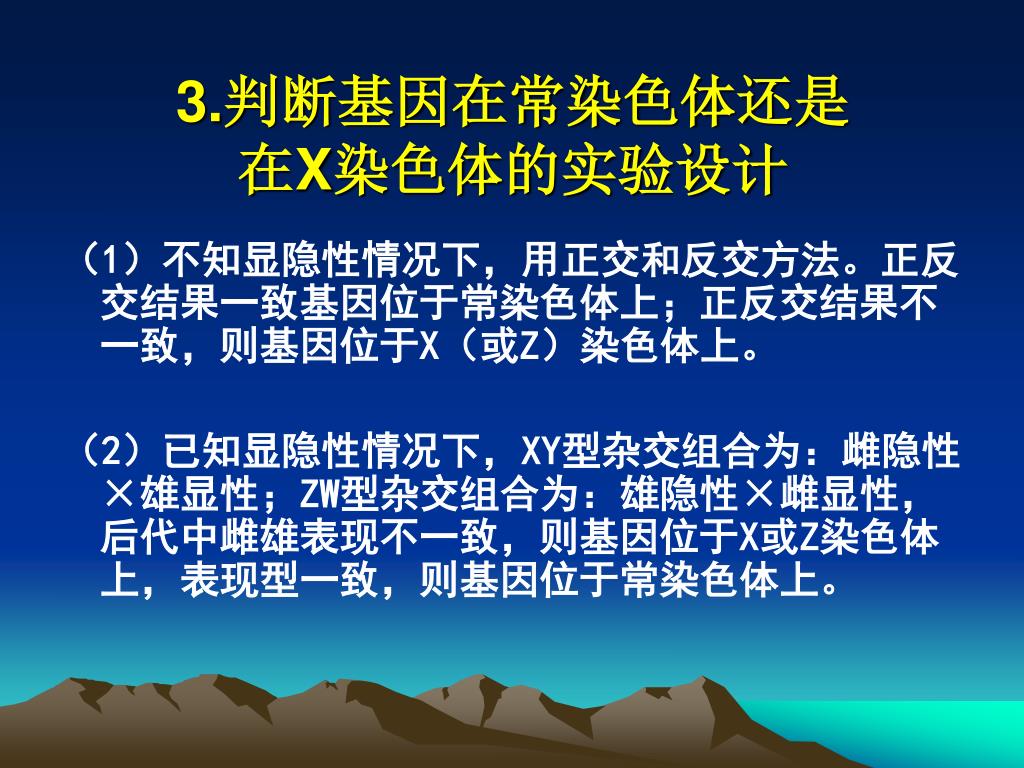 3.判断基因在常染色体还是在X染色体的实验设计

（1）不知显隐性情况下，用正交和反交方法。正反交结果一致基因位于常染色体上；正反交结果不一致，则基因位于X（或Z）染色体上。

（2）已知显隐性情况下，XY型杂交组合为：雌隐性×雄显性；ZW型杂交组合为：雄隐性×雌显性，后代中雌雄表现不一致，则基因位于X或Z染色体上，表现型一致，则基因位于常染色体上。